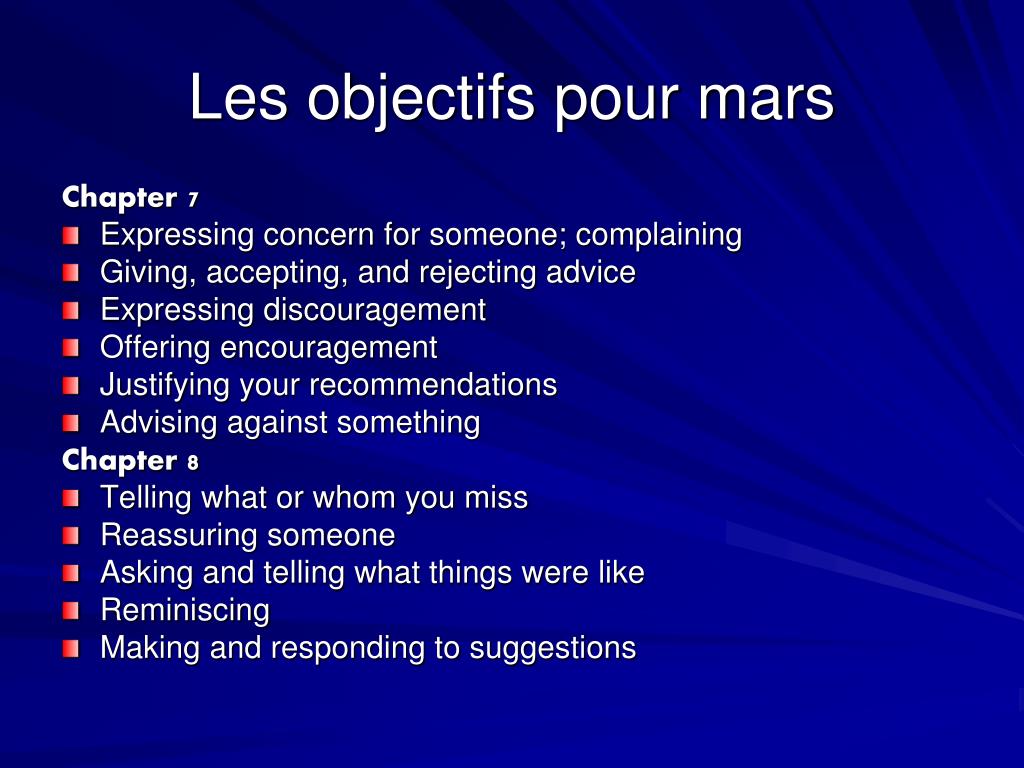 Les objectifs pour mars

Chapter 7
- Expressing concern for someone; complaining
- Giving, accepting, and rejecting advice
- Expressing discouragement
- Offering encouragement
- Justifying your recommendations
- Advising against something

Chapter 8
- Telling what or whom you miss
- Reassuring someone
- Asking and telling what things were like
- Reminiscing
- Making and responding to suggestions